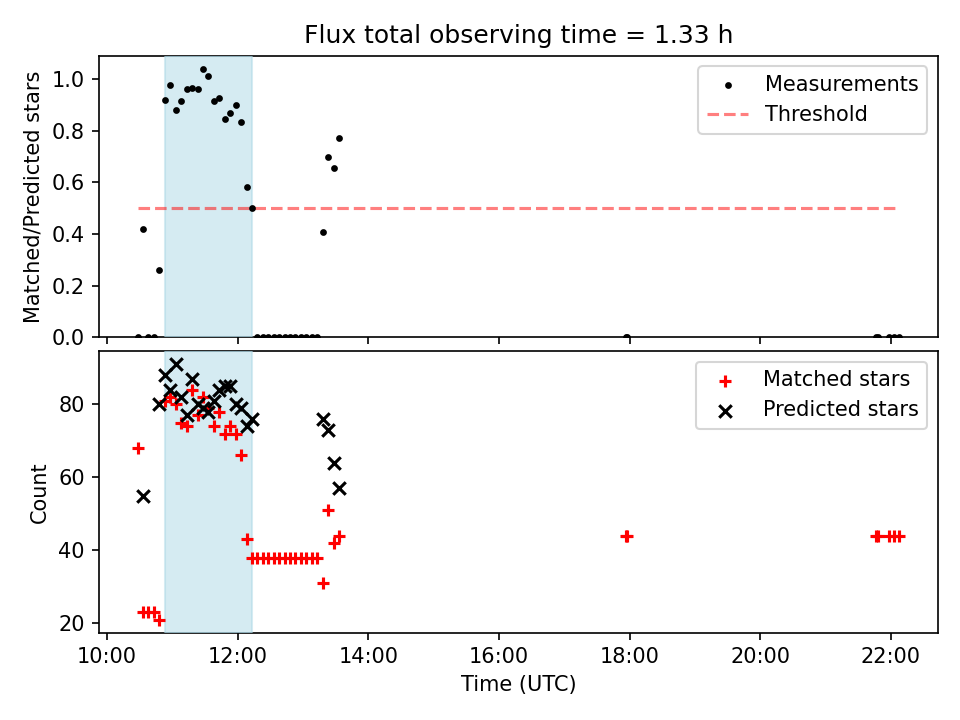 Flux total observing time = 1.33 h

Matched/Predicted stars

1.0
0.8
0.6
0.4
0.2
0.0

Measurements
Threshold

Count

80
60
40
20

Matched stars
Predicted stars

10:00
12:00
14:00
16:00
18:00
20:00
22:00

Time (UTC)